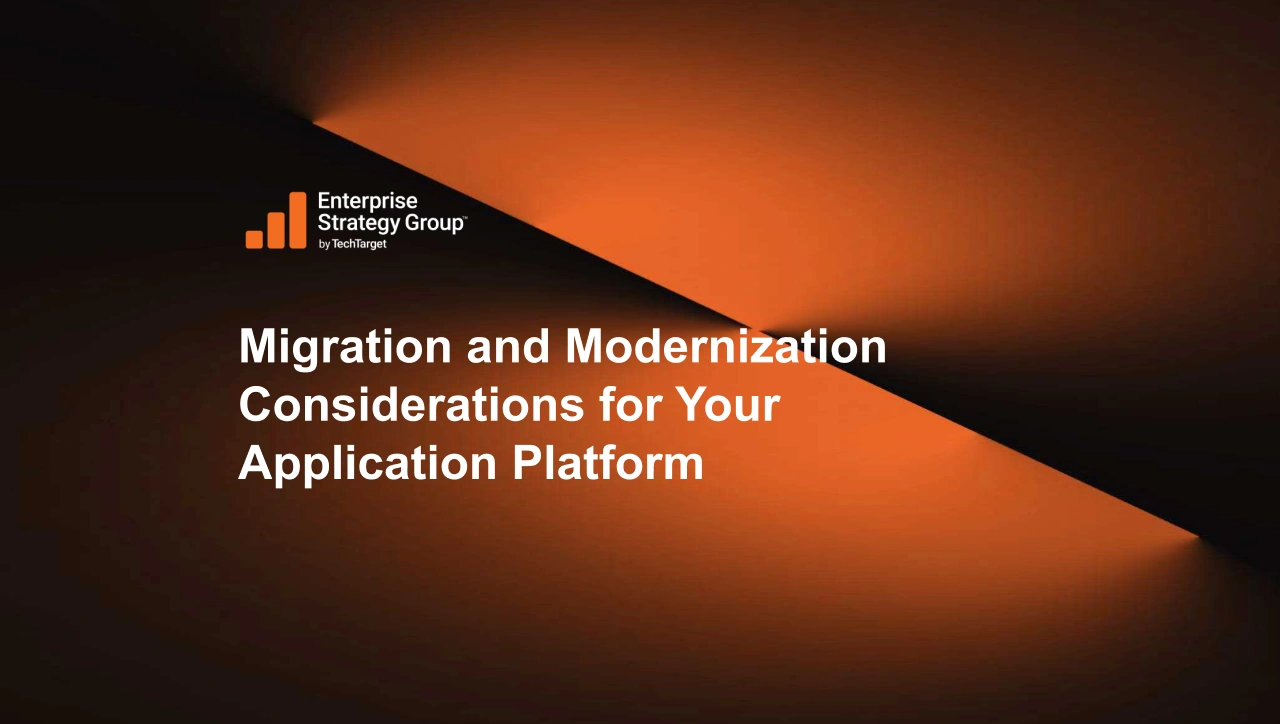 Enterprise Strategy Group™
by TechTarget

Migration and Modernization Considerations for Your Application Platform